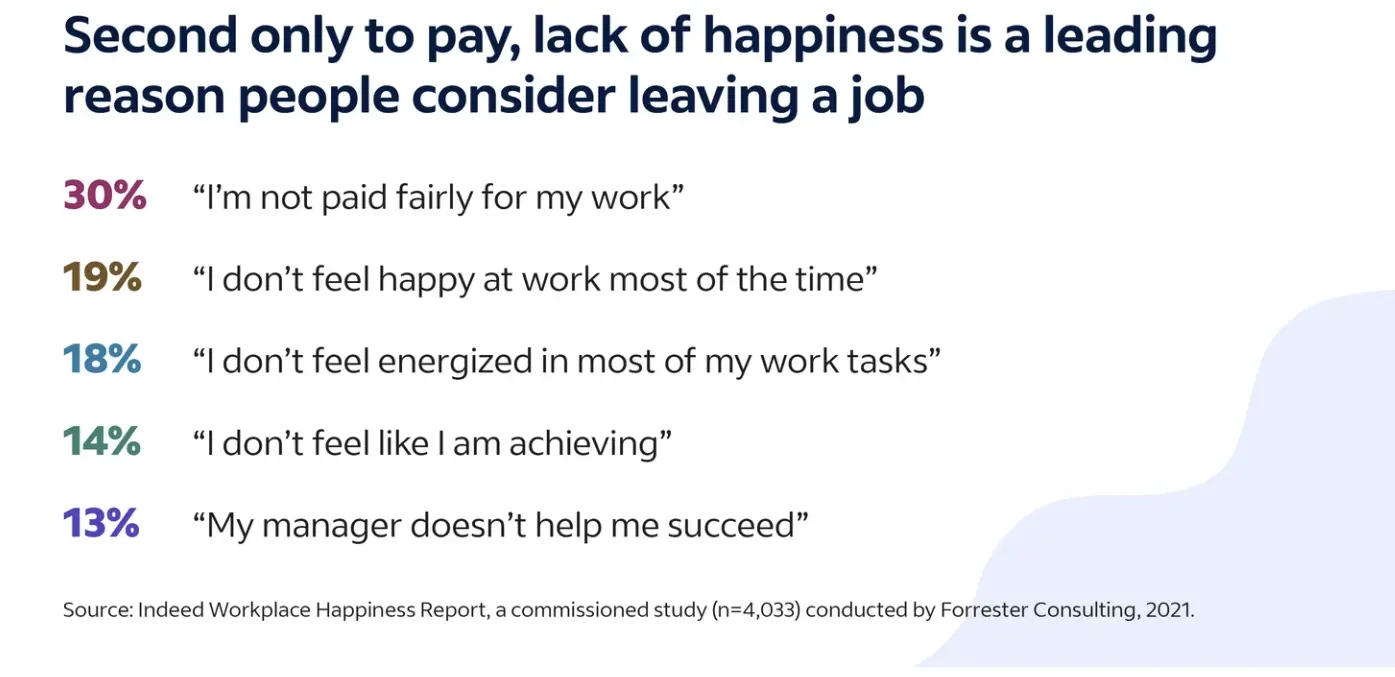 Second only to pay, lack of happiness is a leading reason people consider leaving a job

30% “I’m not paid fairly for my work”

19% “I don’t feel happy at work most of the time”

18% “I don’t feel energized in most of my work tasks”

14% “I don’t feel like I am achieving”

13% “My manager doesn’t help me succeed”

Source: Indeed Workplace Happiness Report, a commissioned study (n=4,033) conducted by Forrester Consulting, 2021.